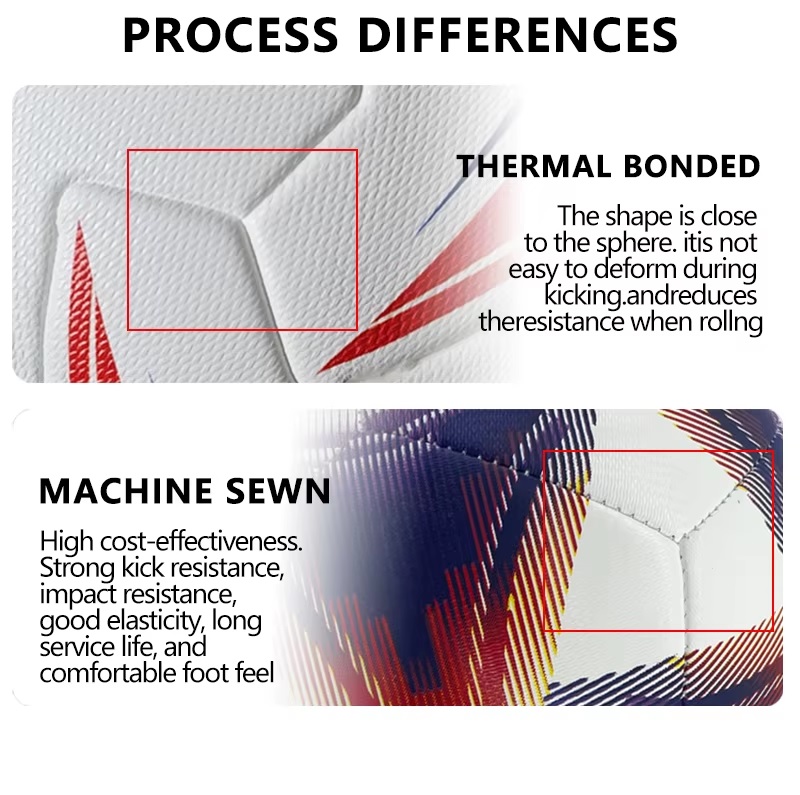 PROCESS DIFFERENCES

THERMAL BONDED

The shape is close to the sphere. itis not easy to deform during kicking.andreduces theresistance when rollng

MACHINE SEWN

High cost-effectiveness. Strong kick resistance, impact resistance, good elasticity, long service life, and comfortable foot feel